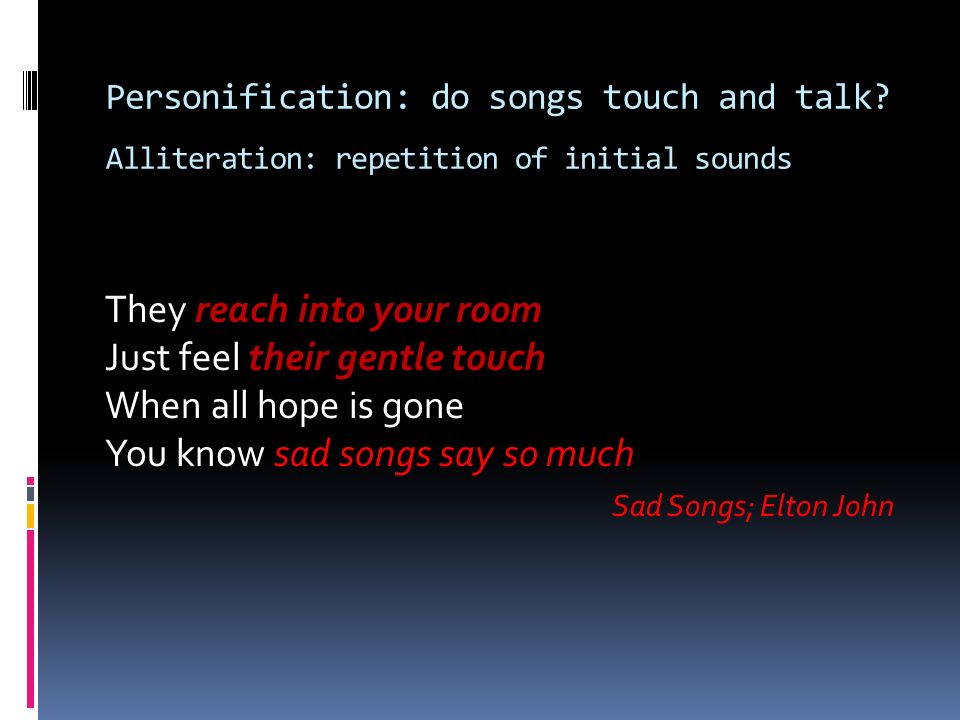 Personification: do songs touch and talk?

Alliteration: repetition of initial sounds

They reach into your room
Just feel their gentle touch
When all hope is gone
You know sad songs say so much

Sad Songs; Elton John